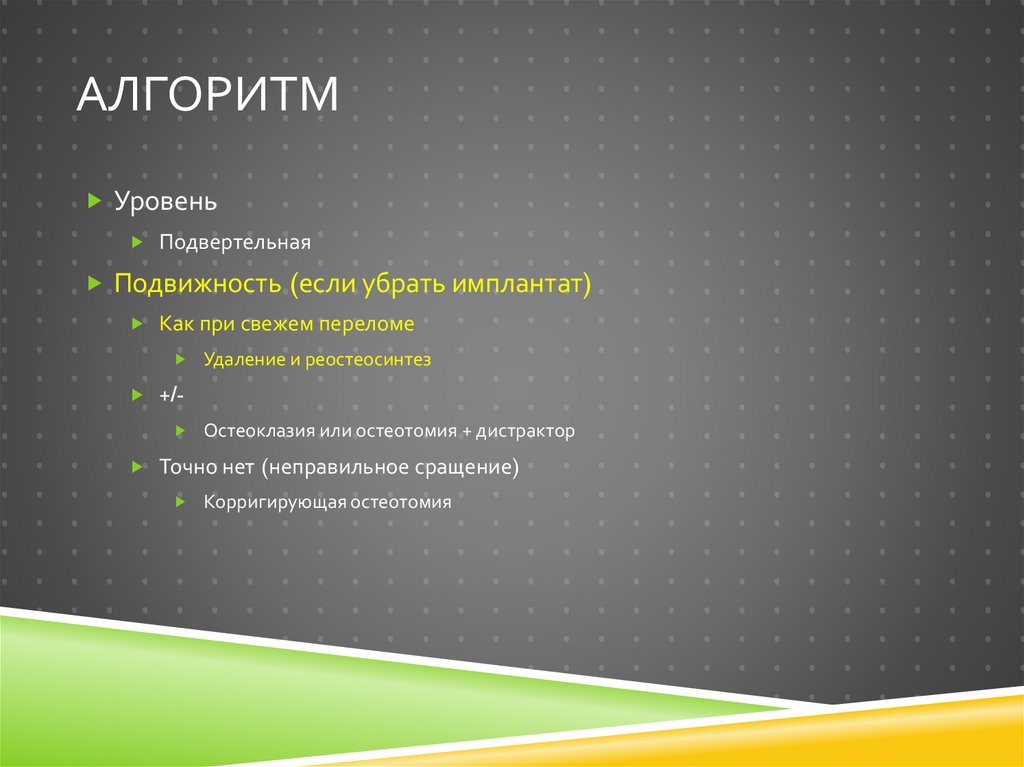 АЛГОРИТМ

Уровень

Подвертельная

Подвижность (если убрать имплантат)

Как при свежем переломе

Удаление и реостеосинтез

+/-

Остеоклазия или остеотомия + дистрактор

Точно нет (неправильное сращение)

Корригирующая остеотомия